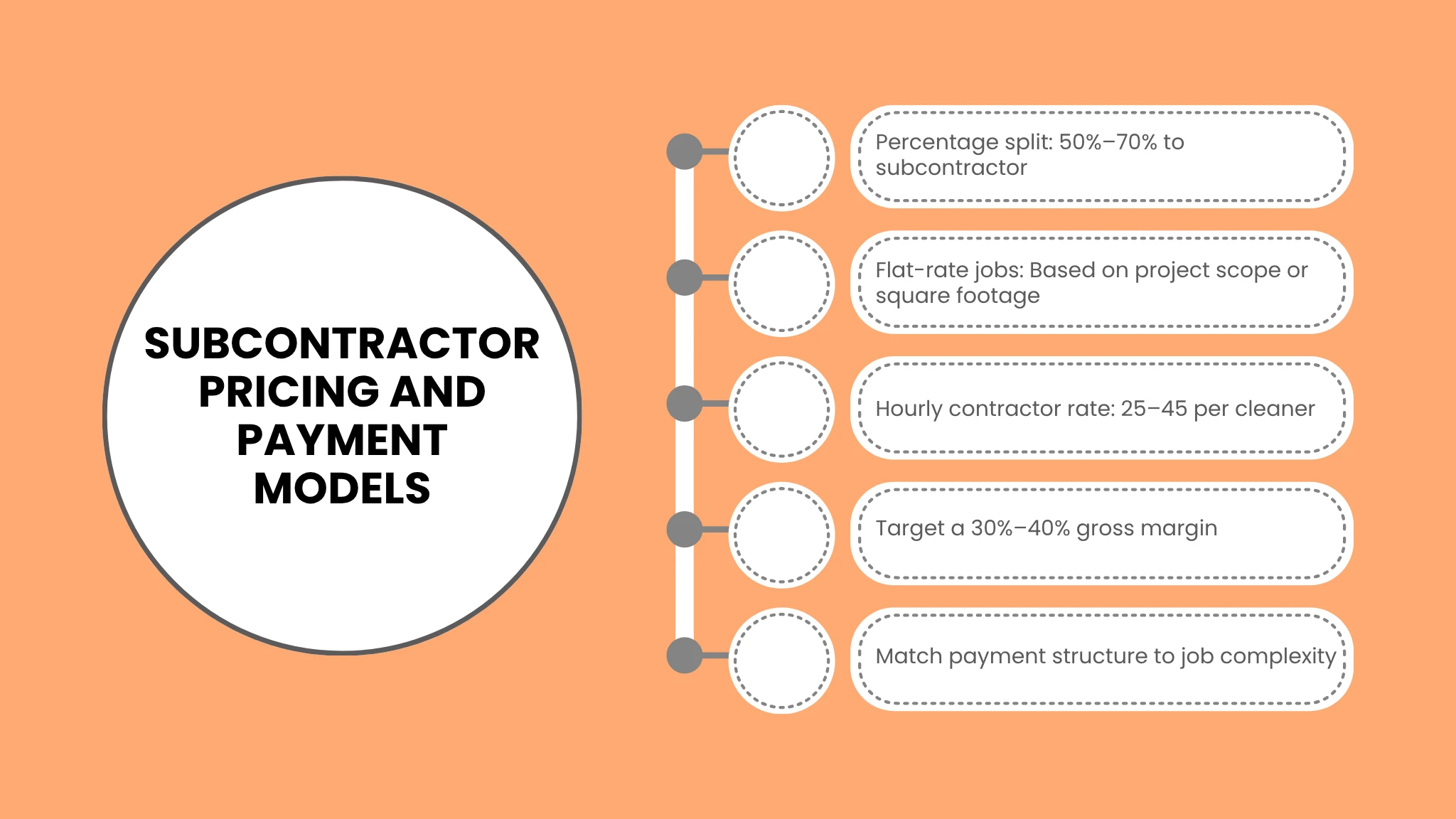 SUBCONTRACTOR PRICING AND PAYMENT MODELS

Percentage split: 50%–70% to subcontractor

Flat-rate jobs: Based on project scope or square footage

Hourly contractor rate: 25–45 per cleaner

Target a 30%–40% gross margin

Match payment structure to job complexity